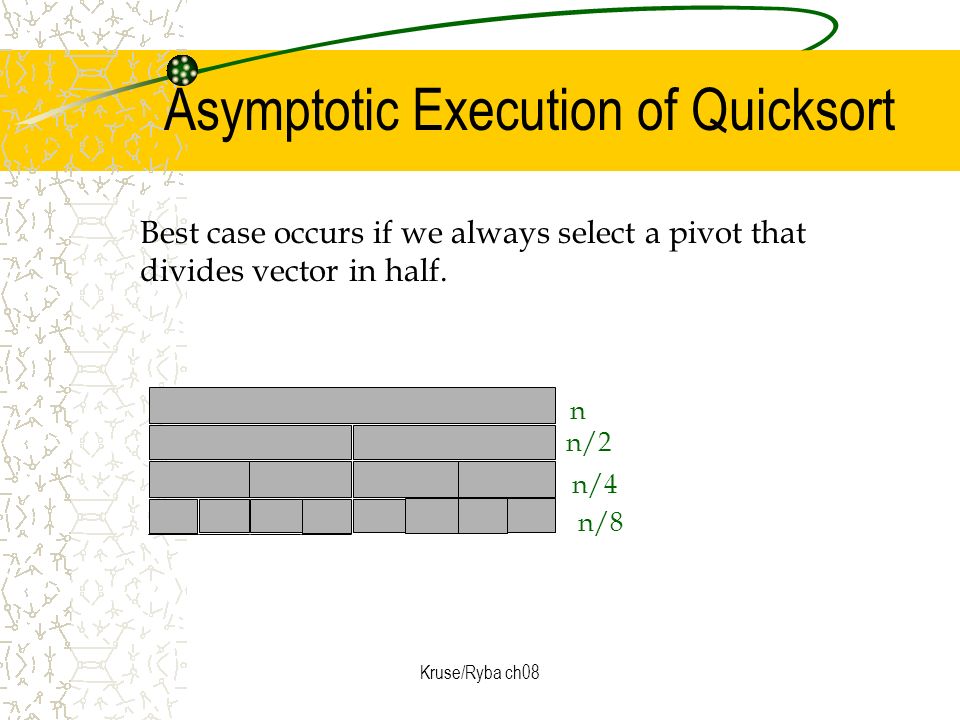 Asymptotic Execution of Quicksort

Best case occurs if we always select a pivot that divides vector in half.

n
n/2
n/4
n/8

Kruse/Ryba ch08